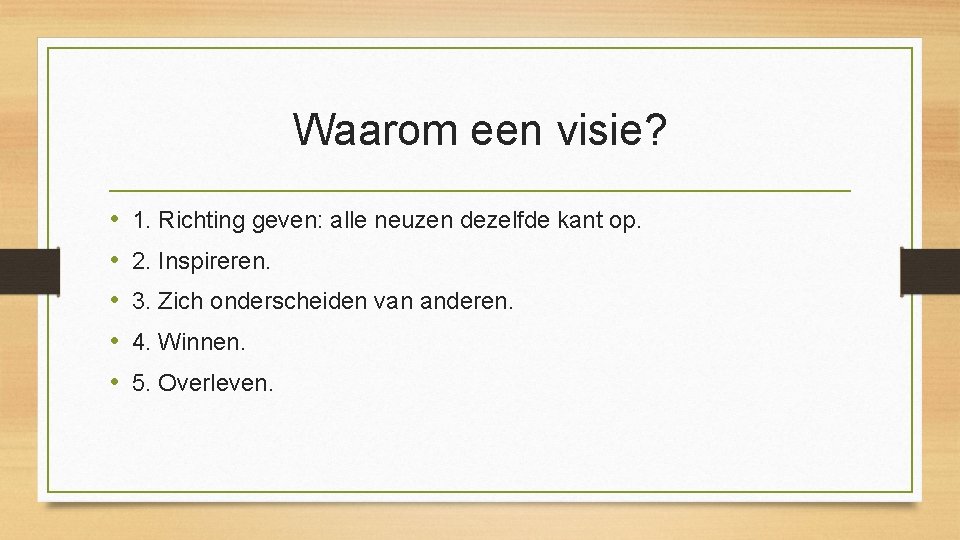 Waarom een visie?

• 1. Richting geven: alle neuzen dezelfde kant op.
• 2. Inspireren.
• 3. Zich onderscheiden van anderen.
• 4. Winnen.
• 5. Overleven.